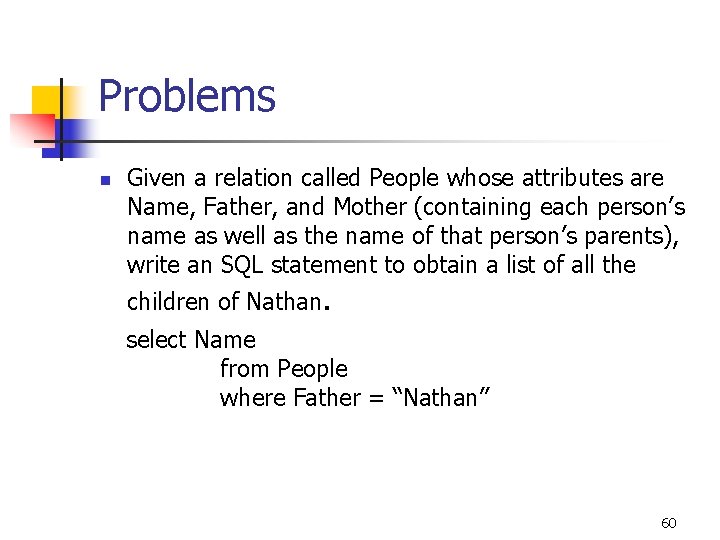 Problems

Given a relation called People whose attributes are Name, Father, and Mother (containing each person’s name as well as the name of that person’s parents), write an SQL statement to obtain a list of all the children of Nathan.

select Name
from People
where Father = “Nathan”

60